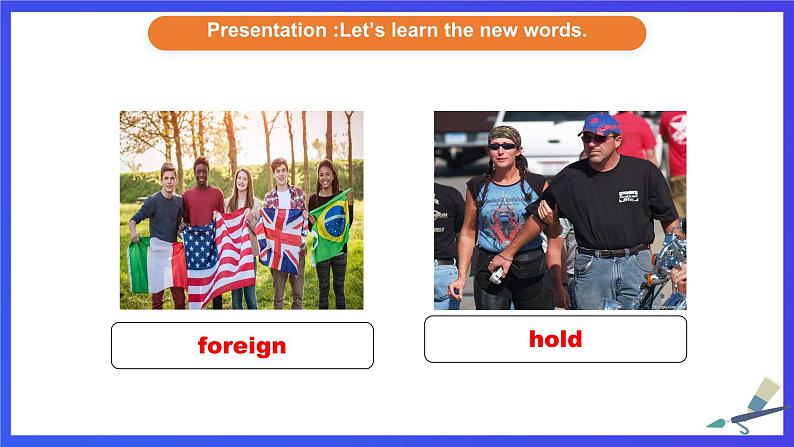 Presentation :Let's learn the new words.

foreign

hold